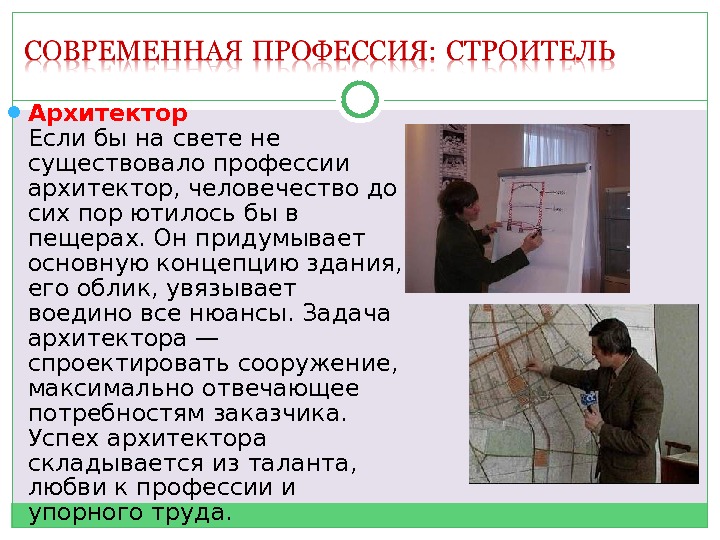 СОВРЕМЕННАЯ ПРОФЕССИЯ: СТРОИТЕЛЬ

Архитектор
Если бы на свете не существовало профессии архитектор, человечество до сих пор ютилось бы в пещерах. Он придумывает основную концепцию здания, его облик, увязывает воедино все нюансы. Задача архитектора — спроектировать сооружение, максимально отвечающее потребностям заказчика. Успех архитектора складывается из таланта, любви к профессии и упорного труда.